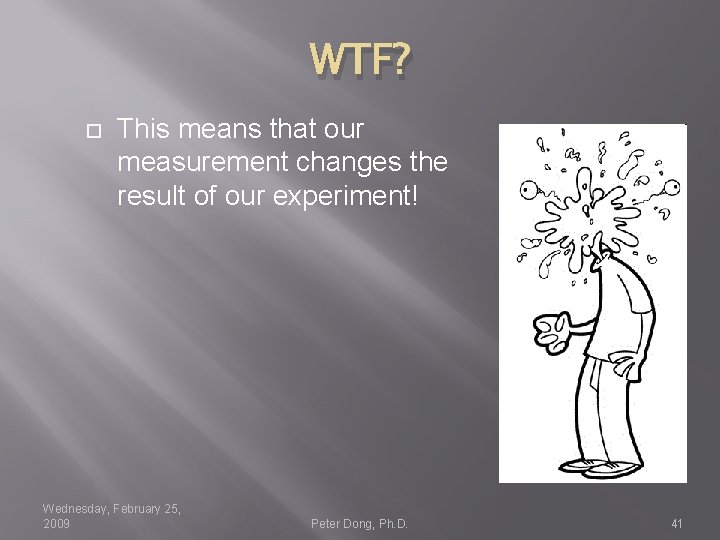 WTF?

This means that our measurement changes the result of our experiment!

Wednesday, February 25, 2009

Peter Dong, Ph.D.

41